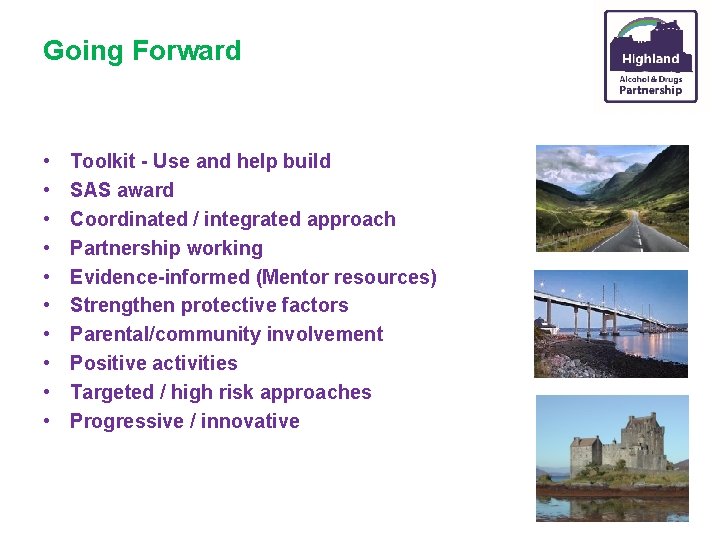 Going Forward

Highland
Alcohol & Drugs
Partnership

• Toolkit - Use and help build
• SAS award
• Coordinated / integrated approach
• Partnership working
• Evidence-informed (Mentor resources)
• Strengthen protective factors
• Parental/community involvement
• Positive activities
• Targeted / high risk approaches
• Progressive / innovative